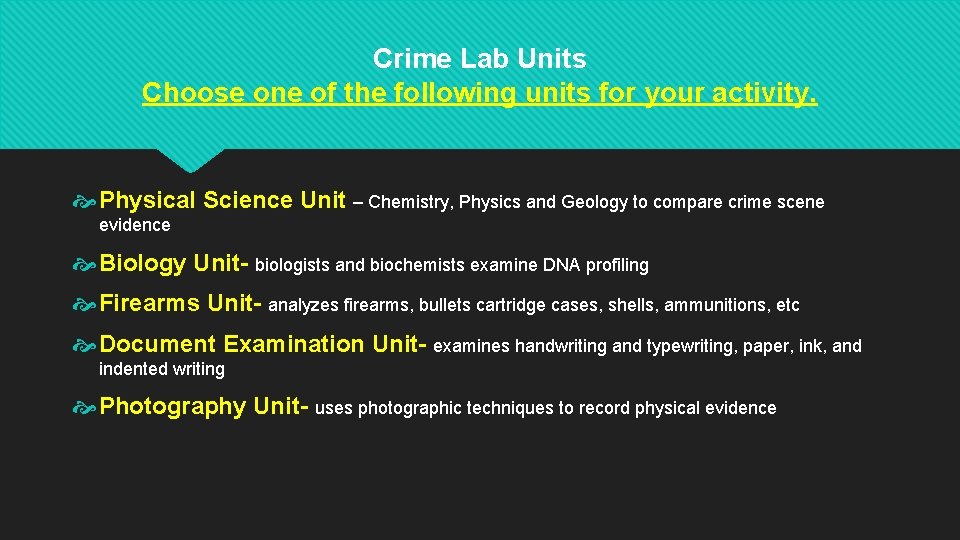 Crime Lab Units
Choose one of the following units for your activity.

Physical Science Unit – Chemistry, Physics and Geology to compare crime scene evidence

Biology Unit- biologists and biochemists examine DNA profiling

Firearms Unit- analyzes firearms, bullets cartridge cases, shells, ammunitions, etc

Document Examination Unit- examines handwriting and typewriting, paper, ink, and indented writing

Photography Unit- uses photographic techniques to record physical evidence